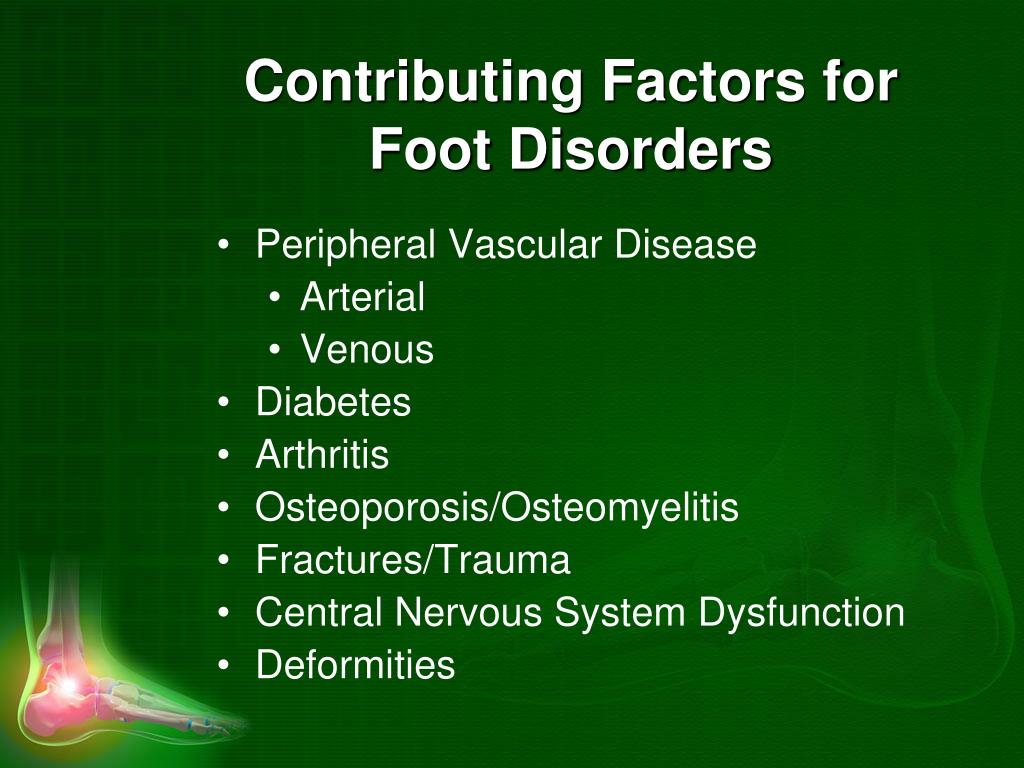 Contributing Factors for Foot Disorders

• Peripheral Vascular Disease
  • Arterial
  • Venous
• Diabetes
• Arthritis
• Osteoporosis/Osteomyelitis
• Fractures/Trauma
• Central Nervous System Dysfunction
• Deformities